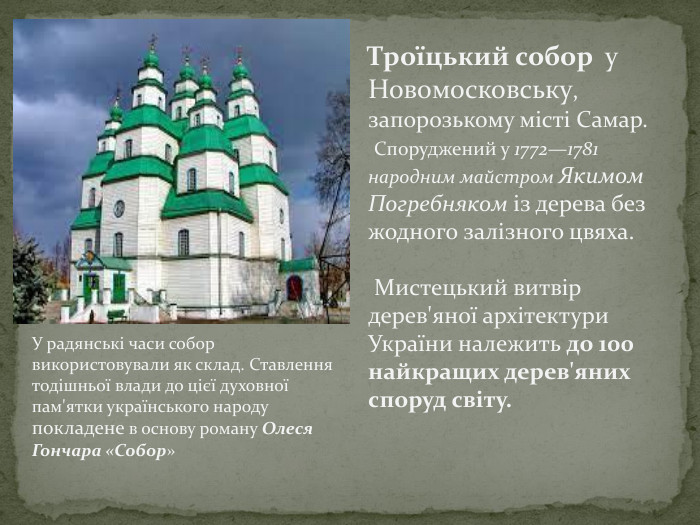 Троїцький собор у Новомосковську, запорозькому місті Самар. Споруджений у 1772—1781 народним майстром Якимом Погребняком із дерева без жодного залізного цвяха.

Мистецький витвір дерев'яної архітектури України належить до 100 найкращих дерев'яних споруд світу.

У радянські часи собор використовували як склад. Ставлення тодішньої влади до цієї духовної пам'ятки українського народу покладене в основу роману Олеся Гончара «Собор»